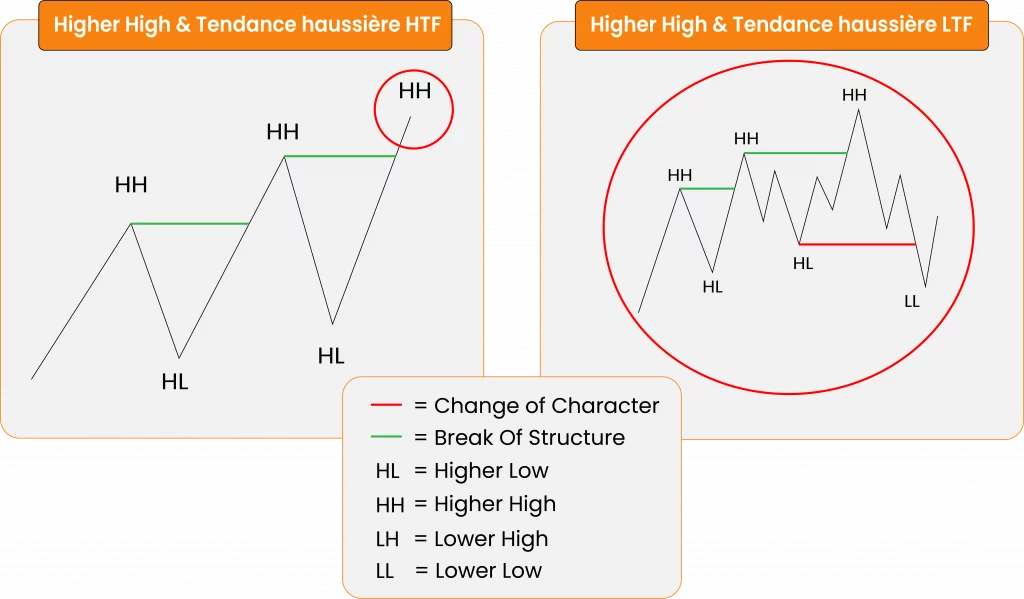 Higher High & Tendance haussière HTF

HH
HH
HH
HL
HL

Higher High & Tendance haussière LTF

HH
HH
HH
HL
HL
LL

= Change of Character
= Break Of Structure
HL = Higher Low
HH = Higher High
LH = Lower High
LL = Lower Low